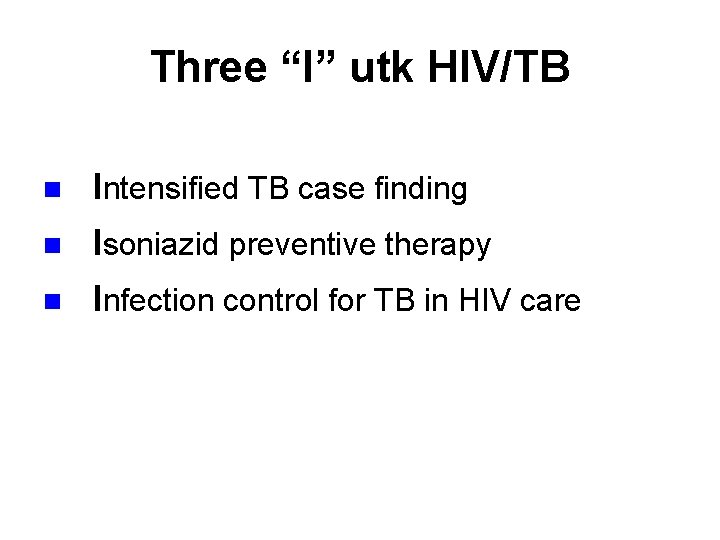 Three “I” utk HIV/TB

- Intensified TB case finding
- Isoniazid preventive therapy
- Infection control for TB in HIV care